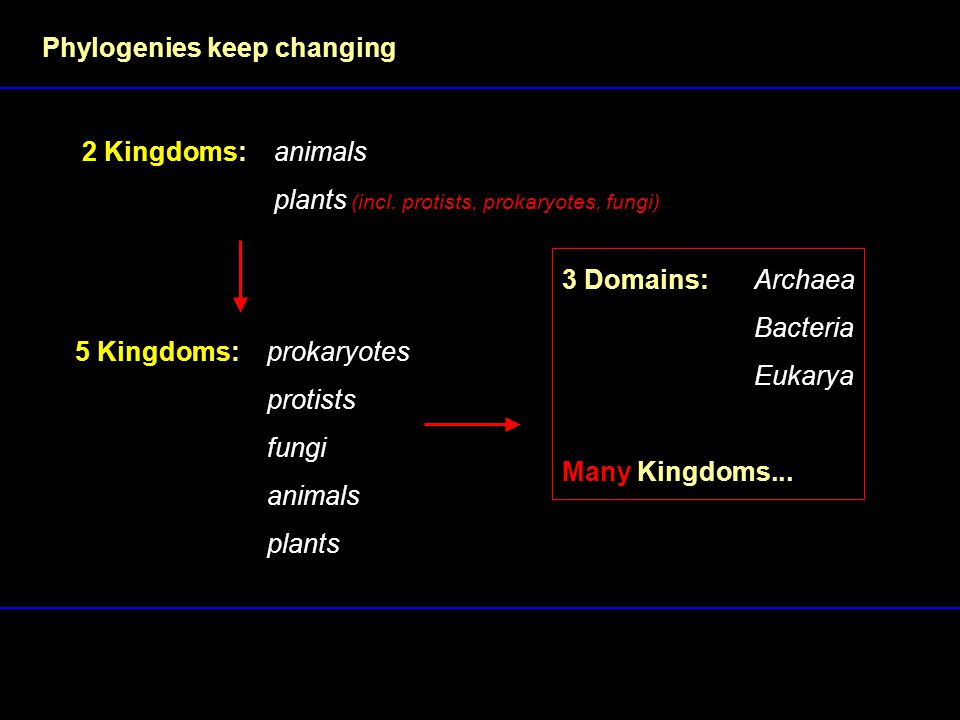 Phylogenies keep changing

2 Kingdoms: animals
plants (incl. protists, prokaryotes, fungi)

5 Kingdoms: prokaryotes
protists
fungi
animals
plants

3 Domains: Archaea
Bacteria
Eukarya

Many Kingdoms...